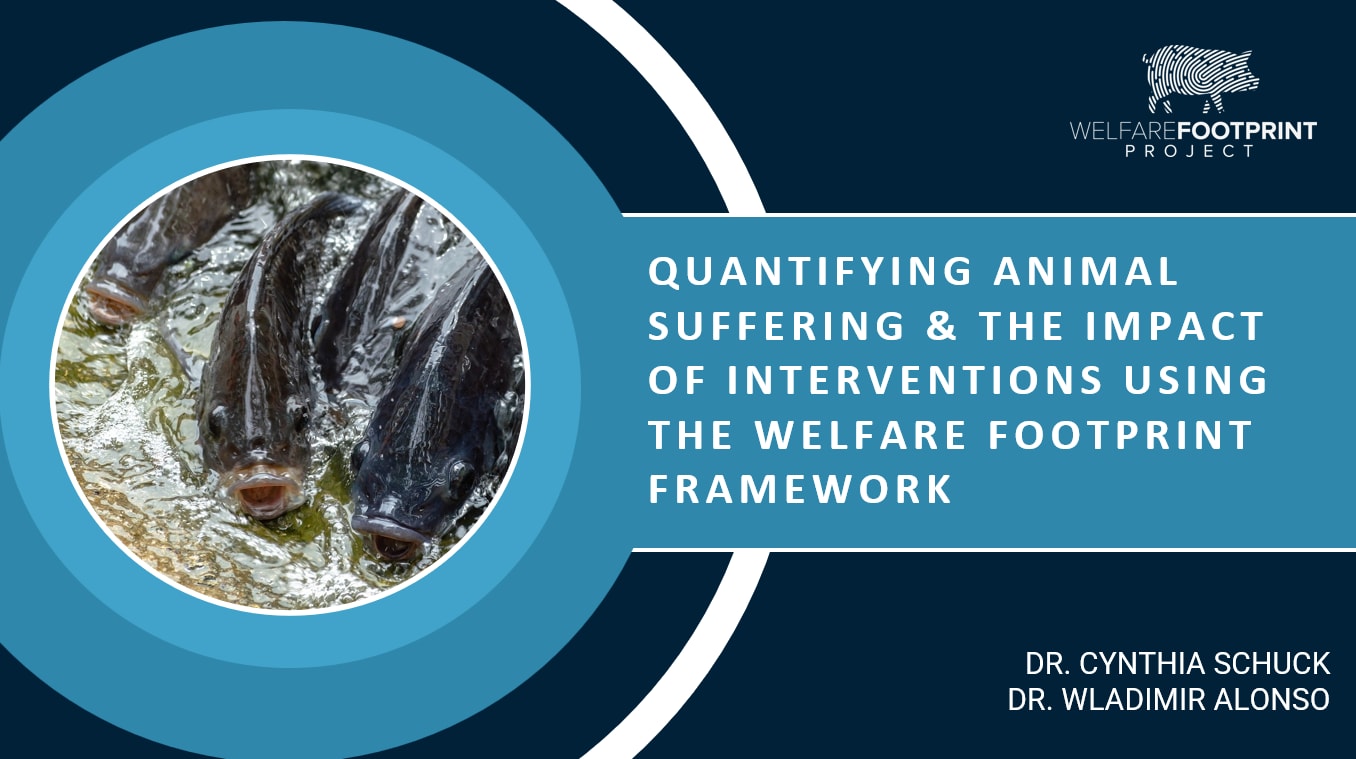 WELFAREFOOTPRINT PROJECT

QUANTIFYING ANIMAL SUFFERING & THE IMPACT OF INTERVENTIONS USING THE WELFARE FOOTPRINT FRAMEWORK

DR. CYNTHIA SCHUCK
DR. WLADIMIR ALONSO